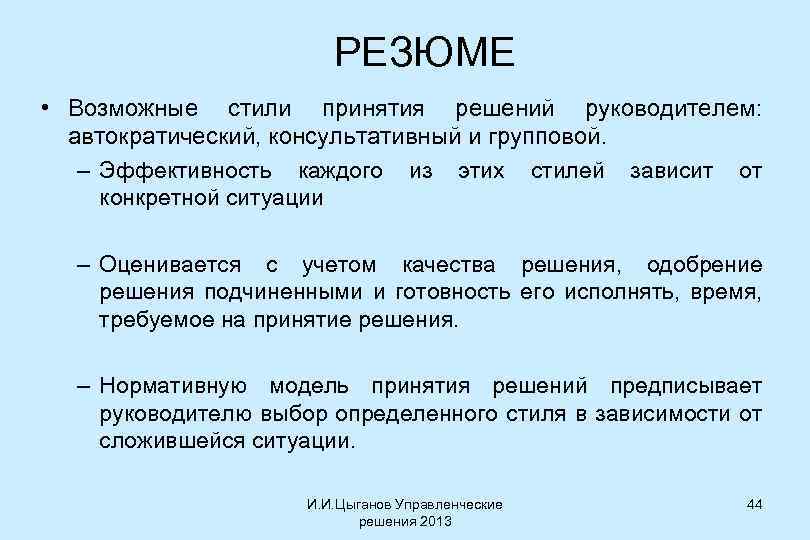 РЕЗЮМЕ

• Возможные стили принятия решений руководителем: автократический, консультативный и групповой.

– Эффективность каждого из этих стилей зависит от конкретной ситуации

– Оценивается с учетом качества решения, одобрение решения подчиненными и готовность его исполнять, время, требуемое на принятие решения.

– Нормативную модель принятия решений предписывает руководителю выбор определенного стиля в зависимости от сложившейся ситуации.

И.И.Цыганов Управленческие решения 2013

44